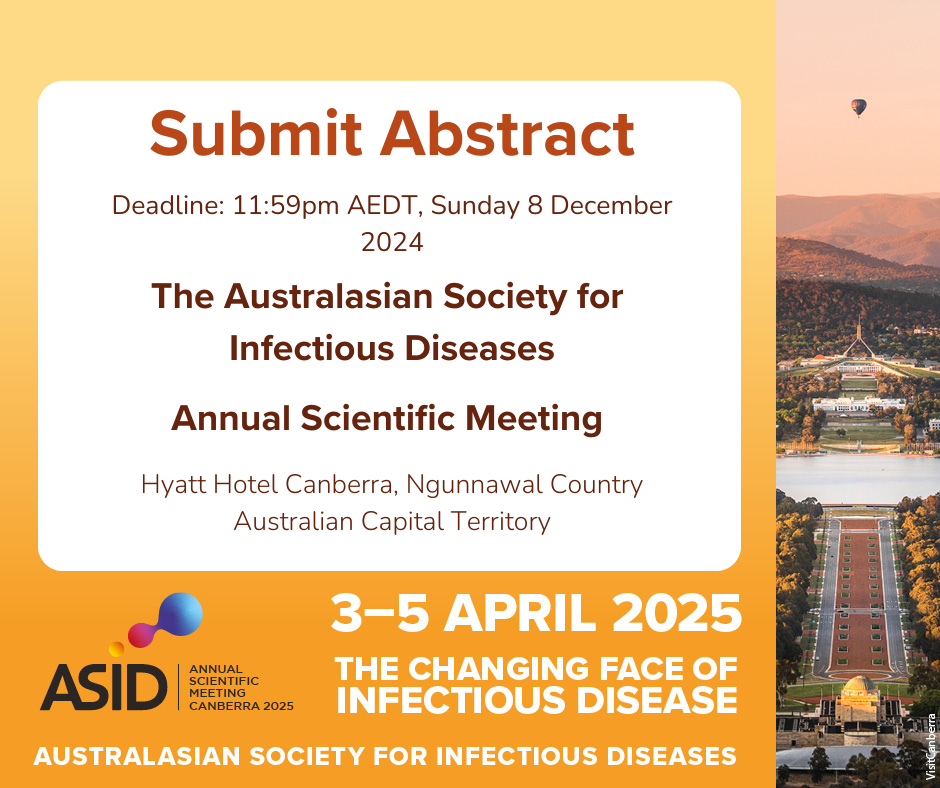 Submit Abstract

Deadline: 11:59pm AEDT, Sunday 8 December 2024

The Australasian Society for Infectious Diseases

Annual Scientific Meeting

Hyatt Hotel Canberra, Ngunnawal Country
Australian Capital Territory

ASID | ANNUAL SCIENTIFIC MEETING CANBERRA 2025

3–5 APRIL 2025

THE CHANGING FACE OF INFECTIOUS DISEASE

AUSTRALASIAN SOCIETY FOR INFECTIOUS DISEASES

VisitCanberra